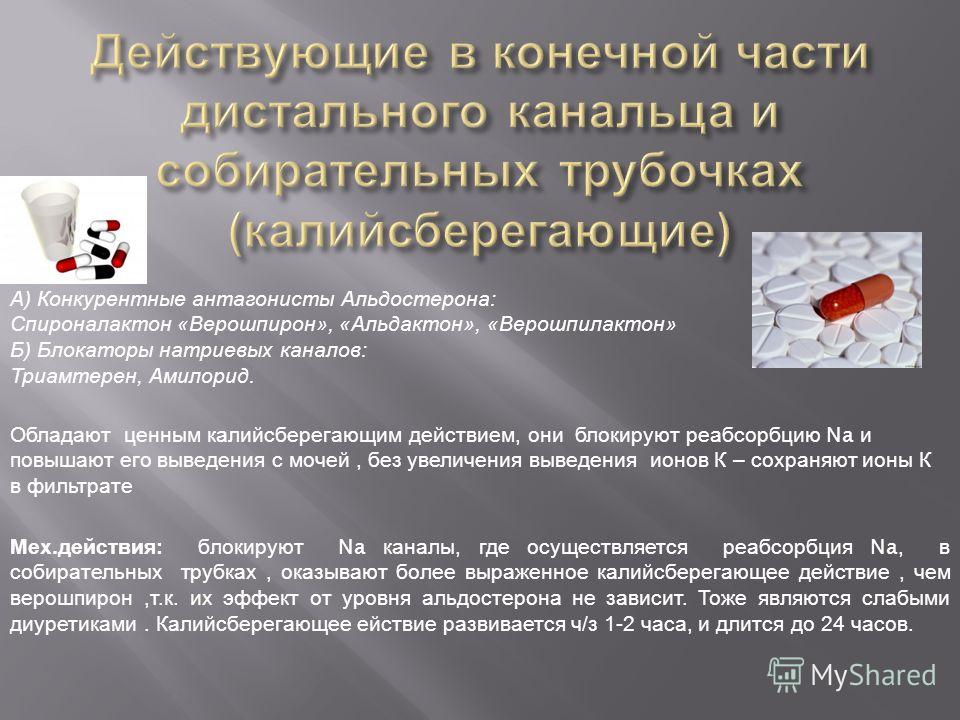 Действующие в конечной части дистального канальца и собирательных трубочках (калийсберегающие)

А) Конкурентные антагонисты Альдостерона:
Спироналактон «Верошпирон», «Альдактон», «Верошпилактон»
Б) Блокаторы натриевых каналов:
Триамтерен, Амилорид.

Обладают ценным калийсберегающим действием, они блокируют реабсорбцию Na и повышают его выведения с мочей , без увеличения выведения ионов К – сохраняют ионы К в фильтрате

Мех.действия: блокируют Na каналы, где осуществляется реабсорбция Na, в собирательных трубках , оказывают более выраженное калийсберегающее действие , чем верошпирон ,т.к. их эффект от уровня альдостерона не зависит. Тоже являются слабыми диуретиками . Калийсберегающее ействие развивается ч/з 1-2 часа, и длится до 24 часов.

MyShared